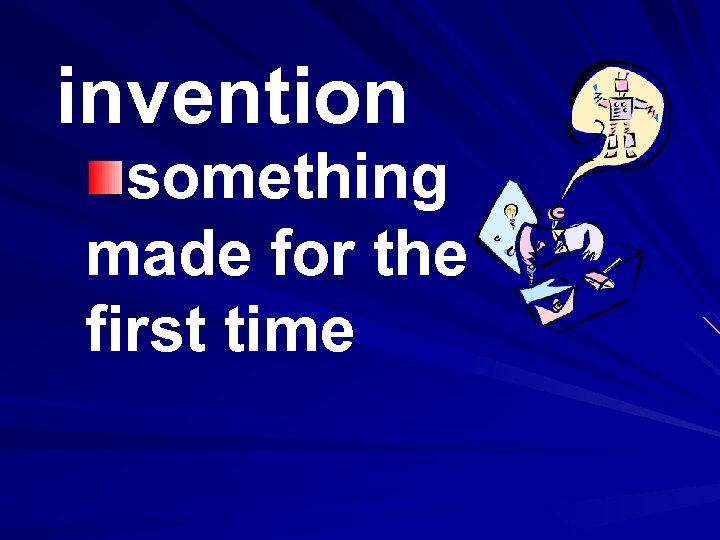 invention

something made for the first time